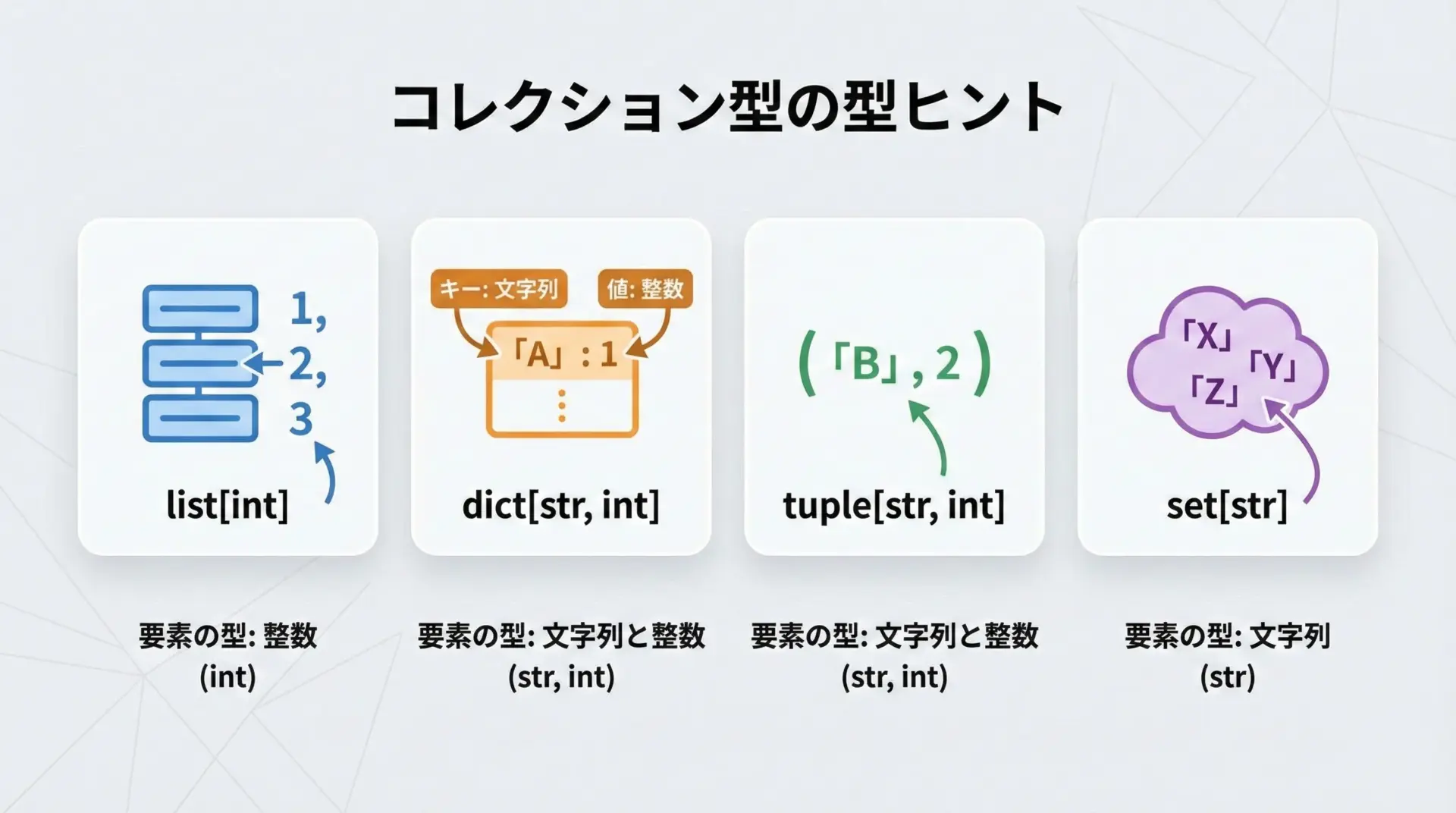 コレクション型の型ヒント

1,
2,
3

list[int]

キー: 文字列
値: 整数
「A」 : 1

dict[str, int]

(「B」, 2)

tuple[str, int]

「X」
「Y」
「Z」

set[str]

要素の型: 整数
(int)

要素の型: 文字列と整数
(str, int)

要素の型: 文字列と整数
(str, int)

要素の型: 文字列
(str)